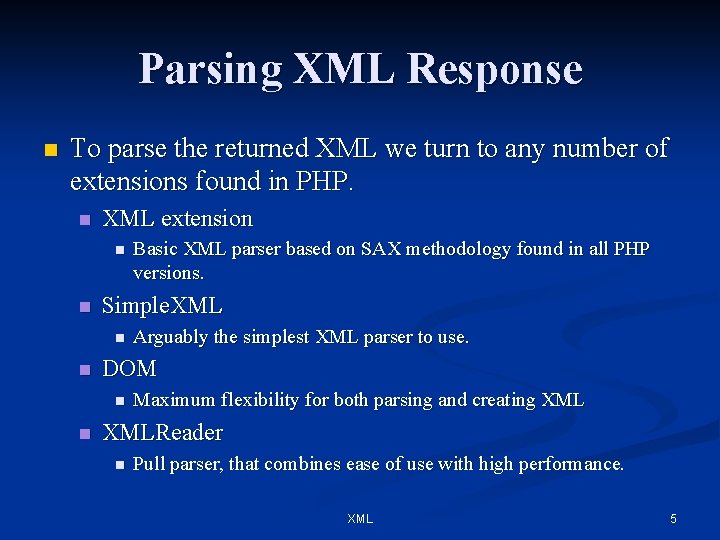 Parsing XML Response

To parse the returned XML we turn to any number of extensions found in PHP.

XML extension

Basic XML parser based on SAX methodology found in all PHP versions.

SimpleXML

Arguably the simplest XML parser to use.

DOM

Maximum flexibility for both parsing and creating XML

XMLReader

Pull parser, that combines ease of use with high performance.

XML

5